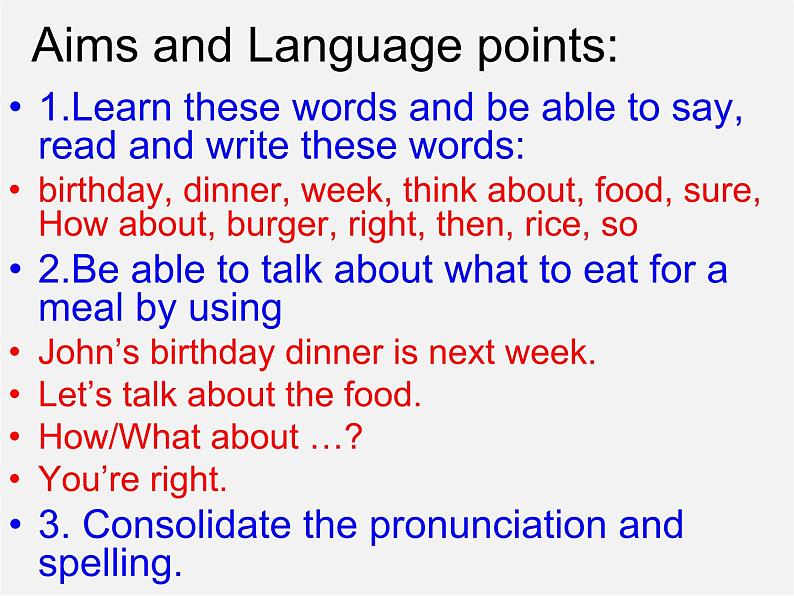 Aims and Language points:

• 1.Learn these words and be able to say, read and write these words:

• birthday, dinner, week, think about, food, sure, How about, burger, right, then, rice, so

• 2.Be able to talk about what to eat for a meal by using

• John’s birthday dinner is next week.

• Let’s talk about the food.

• How/What about …?

• You’re right.

• 3. Consolidate the pronunciation and spelling.